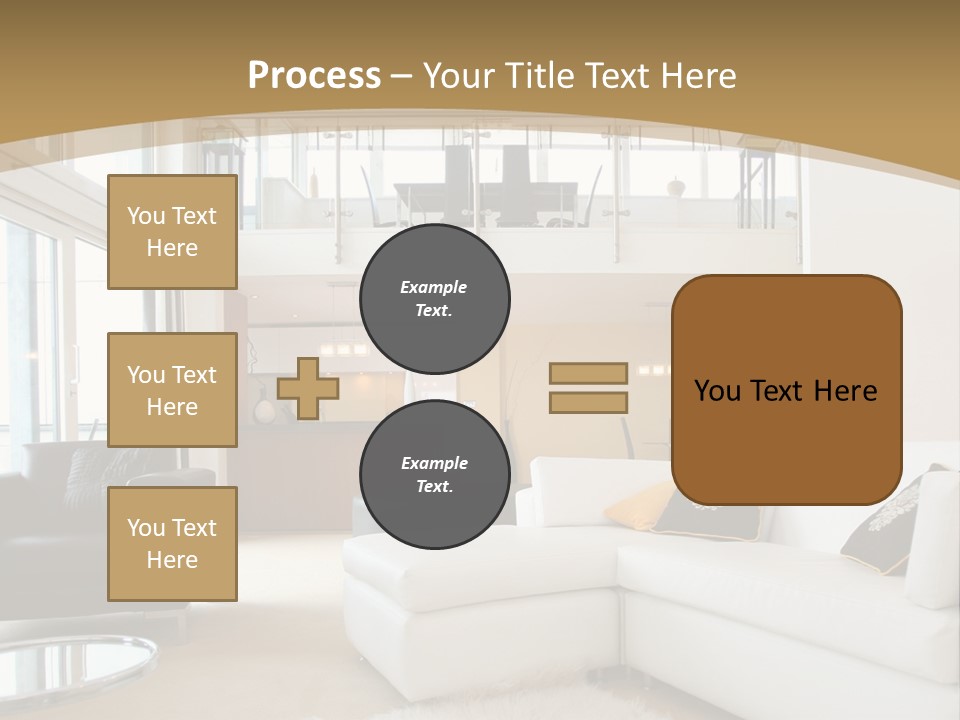 Process – Your Title Text Here

You Text Here

You Text Here

You Text Here

Example Text.

Example Text.

You Text Here